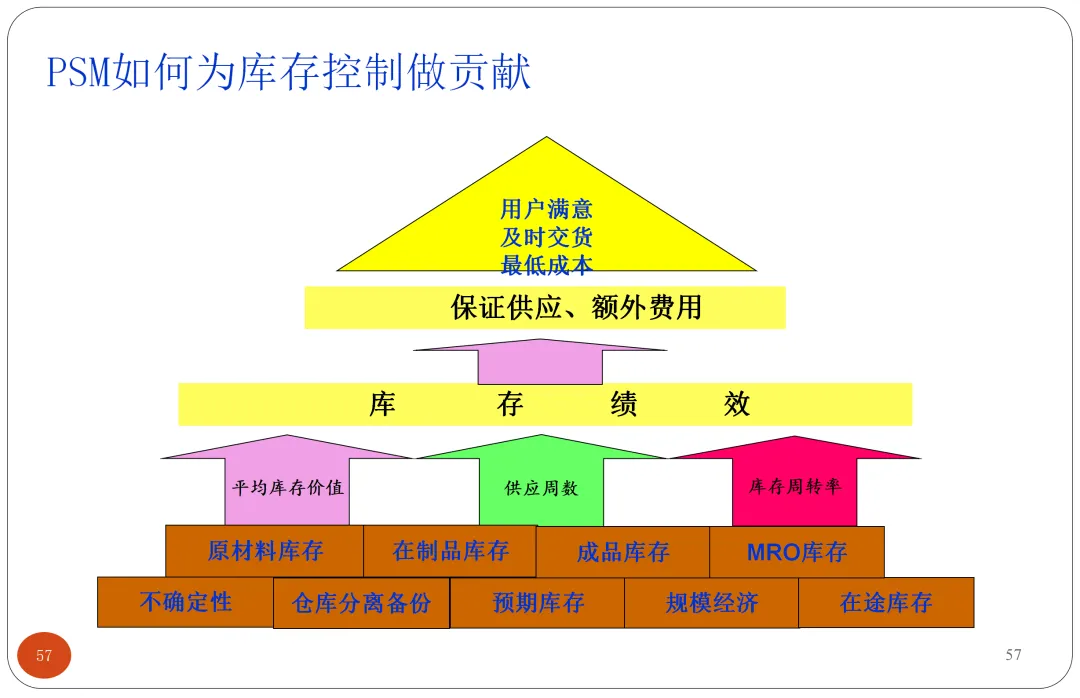 PSM如何为库存控制做贡献

用户满意
及时交货
最低成本

保证供应、额外费用

库 存 绩 效

平均库存价值

供应周数

库存周转率

原材料库存
在制品库存
成品库存
MRO库存

不确定性
仓库分离备份
预期库存
规模经济
在途库存

57

57